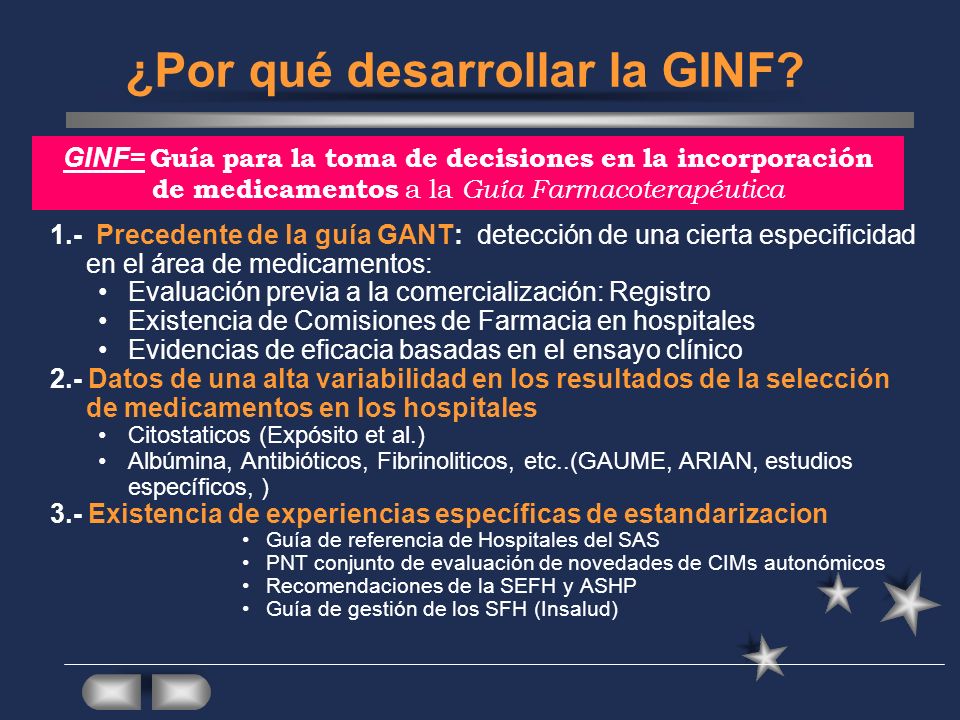 ¿Por qué desarrollar la GINF?

GINF= Guía para la toma de decisiones en la incorporación de medicamentos a la Guía Farmacoterapéutica

1.- Precedente de la guía GANT: detección de una cierta especificidad en el área de medicamentos:
• Evaluación previa a la comercialización: Registro
• Existencia de Comisiones de Farmacia en hospitales
• Evidencias de eficacia basadas en el ensayo clínico
2.- Datos de una alta variabilidad en los resultados de la selección de medicamentos en los hospitales
• Citostaticos (Expósito et al.)
• Albúmina, Antibióticos, Fibrinoliticos, etc..(GAUME, ARIAN, estudios específicos, )
3.- Existencia de experiencias específicas de estandarizacion
• Guía de referencia de Hospitales del SAS
• PNT conjunto de evaluación de novedades de CIMs autonómicos
• Recomendaciones de la SEFH y ASHP
• Guía de gestión de los SFH (Insalud)